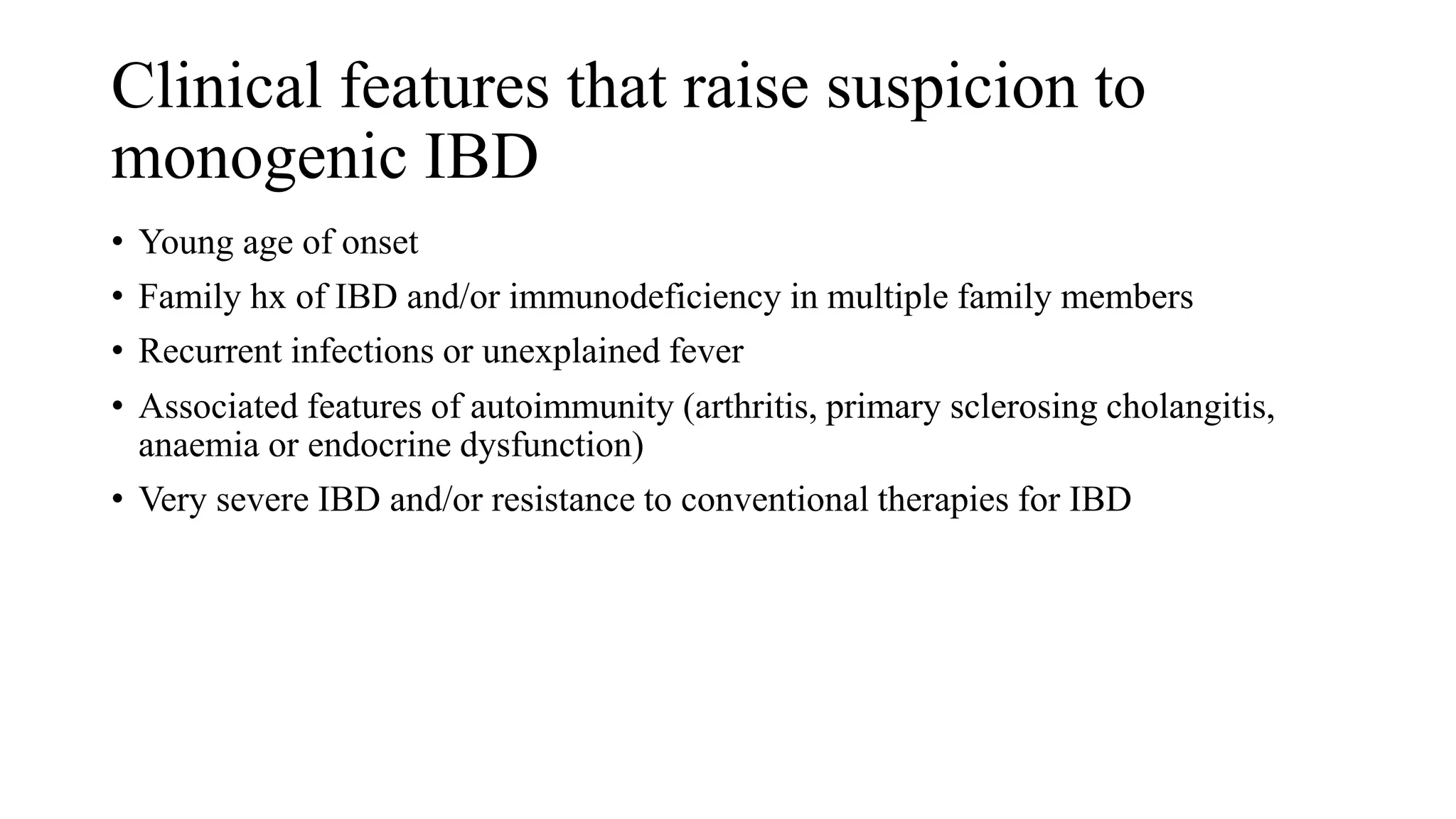 Clinical features that raise suspicion to monogenic IBD

• Young age of onset
• Family hx of IBD and/or immunodeficiency in multiple family members
• Recurrent infections or unexplained fever
• Associated features of autoimmunity (arthritis, primary sclerosing cholangitis, anaemia or endocrine dysfunction)
• Very severe IBD and/or resistance to conventional therapies for IBD